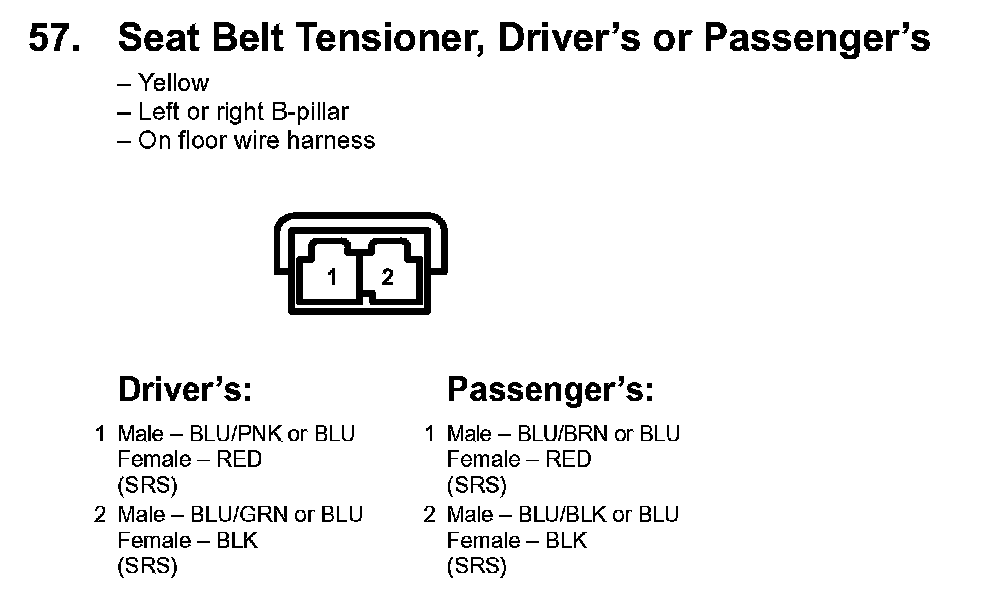 57. Seat Belt Tensioner, Driver's or Passenger's

– Yellow
– Left or right B-pillar
– On floor wire harness

1 2

Driver's:

1 Male – BLU/PNK or BLU
Female – RED
(SRS)
2 Male – BLU/GRN or BLU
Female – BLK
(SRS)

Passenger's:

1 Male – BLU/BRN or BLU
Female – RED
(SRS)
2 Male – BLU/BLK or BLU
Female – BLK
(SRS)